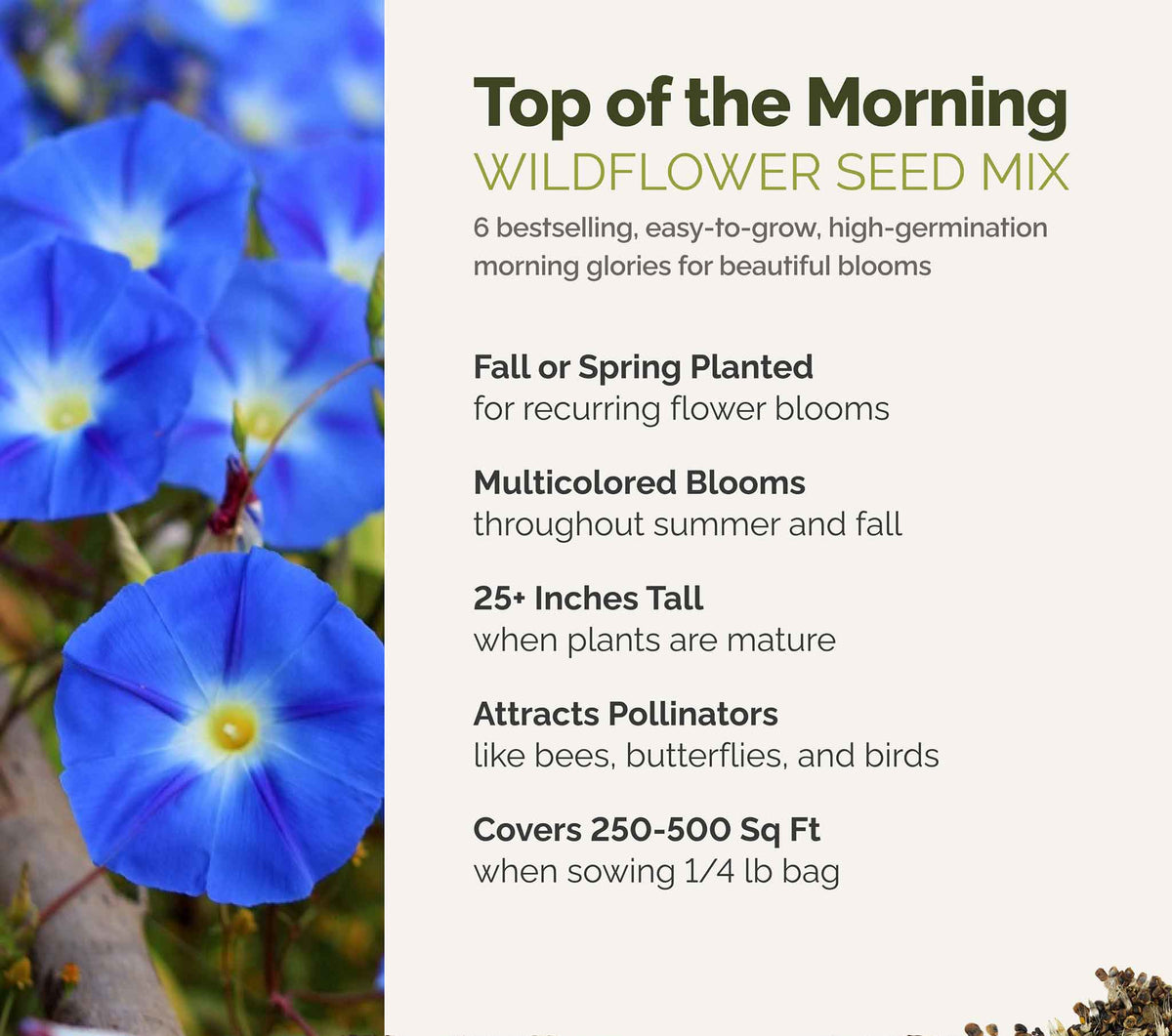 Top of the Morning
WILDFLOWER SEED MIX
6 bestselling, easy-to-grow, high-germination morning glories for beautiful blooms

Fall or Spring Planted
for recurring flower blooms

Multicolored Blooms
throughout summer and fall

25+ Inches Tall
when plants are mature

Attracts Pollinators
like bees, butterflies, and birds

Covers 250-500 Sq Ft
when sowing 1/4 lb bag